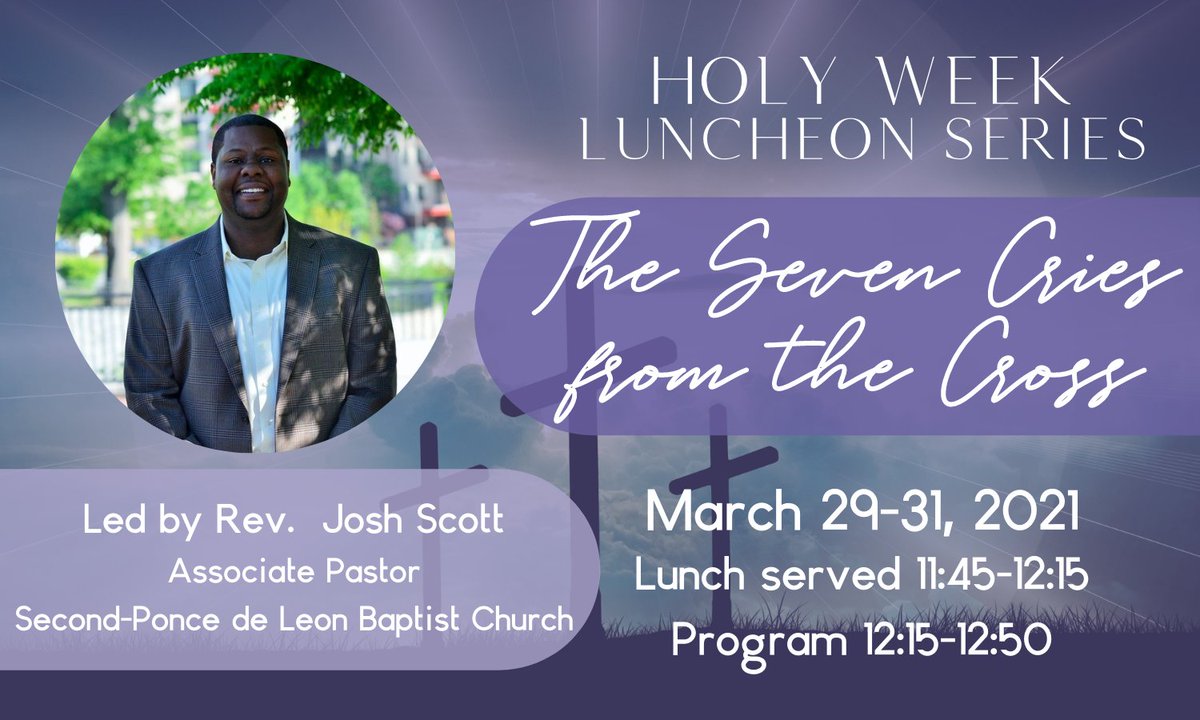 HOLY WEEK
LUNCHEON SERIES

The Seven Cries from the Cross

Led by Rev. Josh Scott
Associate Pastor
Second-Ponce de Leon Baptist Church

March 29-31, 2021
Lunch served 11:45-12:15
Program 12:15-12:50